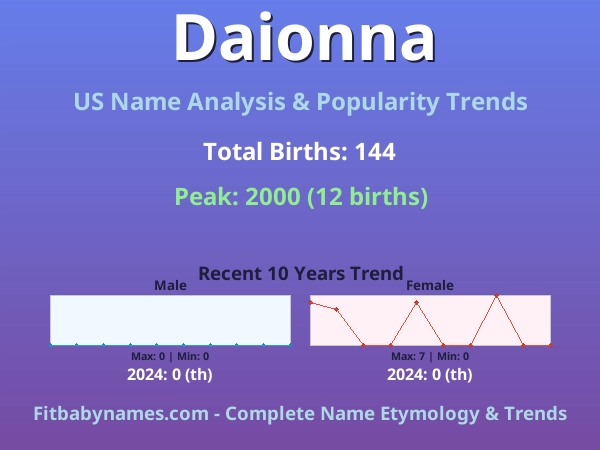 Daionna

US Name Analysis & Popularity Trends

Total Births: 144

Peak: 2000 (12 births)

Recent 10 Years Trend

Male

Max: 0 | Min: 0

2024: 0 (th)

Female

Max: 7 | Min: 0

2024: 0 (th)

Fitbabynames.com - Complete Name Etymology & Trends